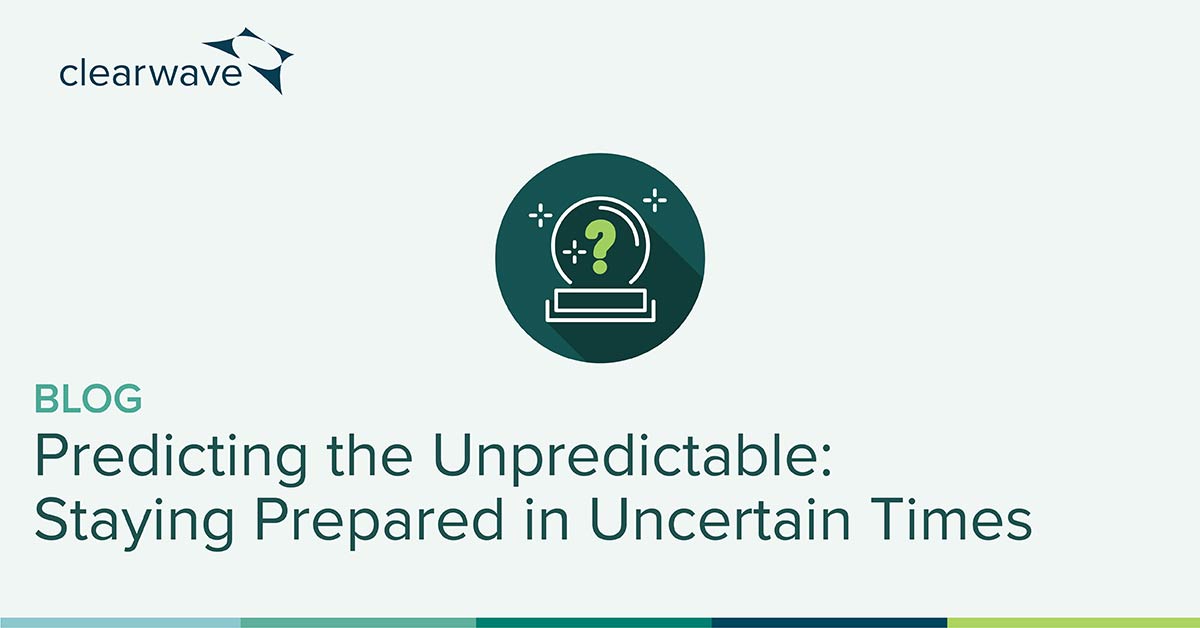 clearwave

?

BLOG

Predicting the Unpredictable: Staying Prepared in Uncertain Times